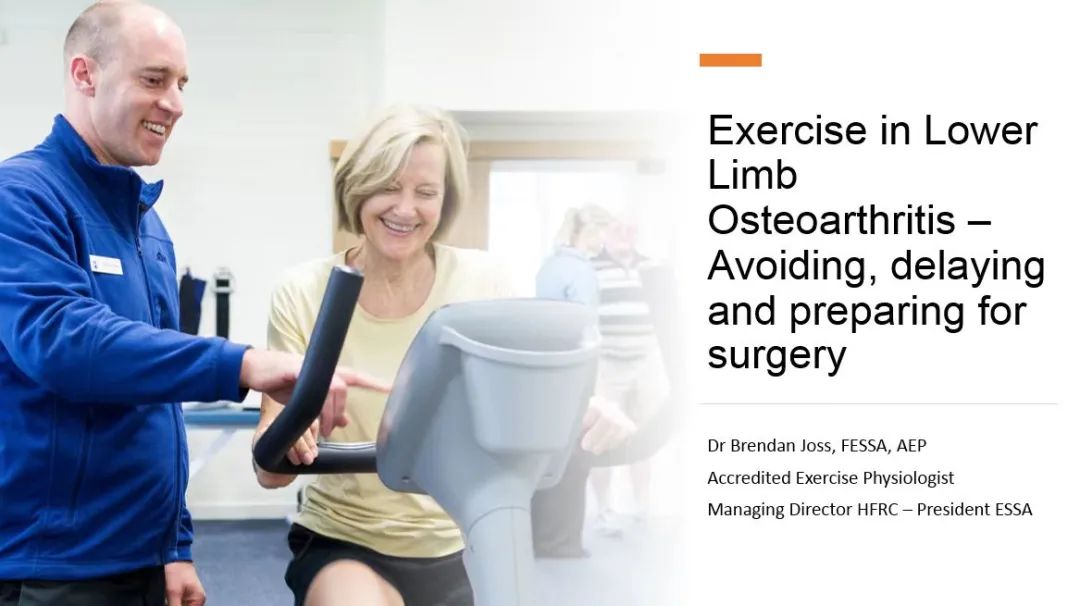 Exercise in Lower Limb Osteoarthritis – Avoiding, delaying and preparing for surgery

Dr Brendan Joss, FESSA, AEP
Accredited Exercise Physiologist
Managing Director HFRC – President ESSA